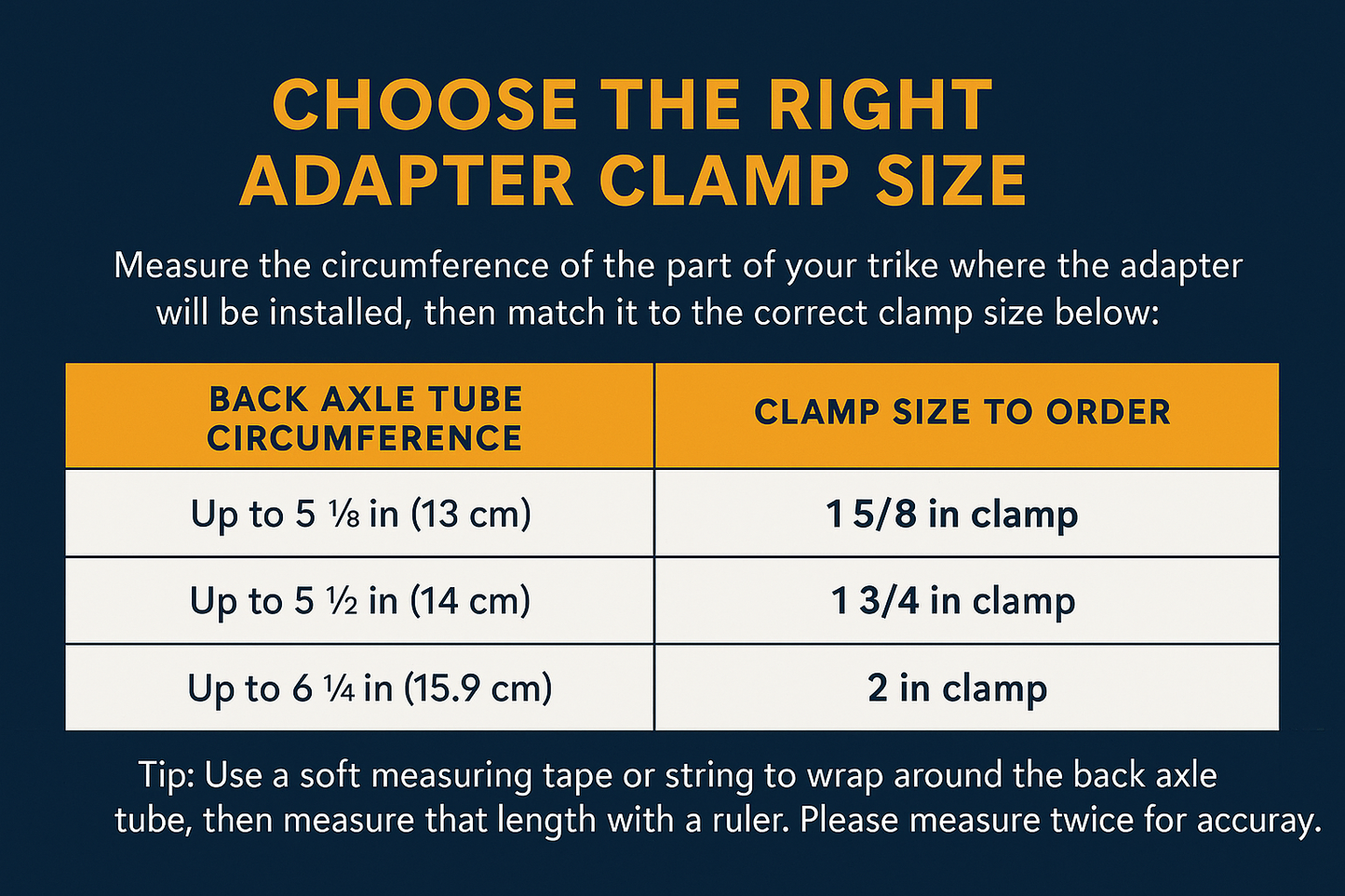 CHOOSE THE RIGHT ADAPTER CLAMP SIZE

Measure the circumference of the part of your trike where the adapter will be installed, then match it to the correct clamp size below:

| BACK AXLE TUBE CIRCUMFERENCE | CLAMP SIZE TO ORDER |
|---|---|
| Up to 5 ⅛ in (13 cm) | 1 5/8 in clamp |
| Up to 5 ½ in (14 cm) | 1 3/4 in clamp |
| Up to 6 ¼ in (15.9 cm) | 2 in clamp |

Tip: Use a soft measuring tape or string to wrap around the back axle tube, then measure that length with a ruler. Please measure twice for accuray.